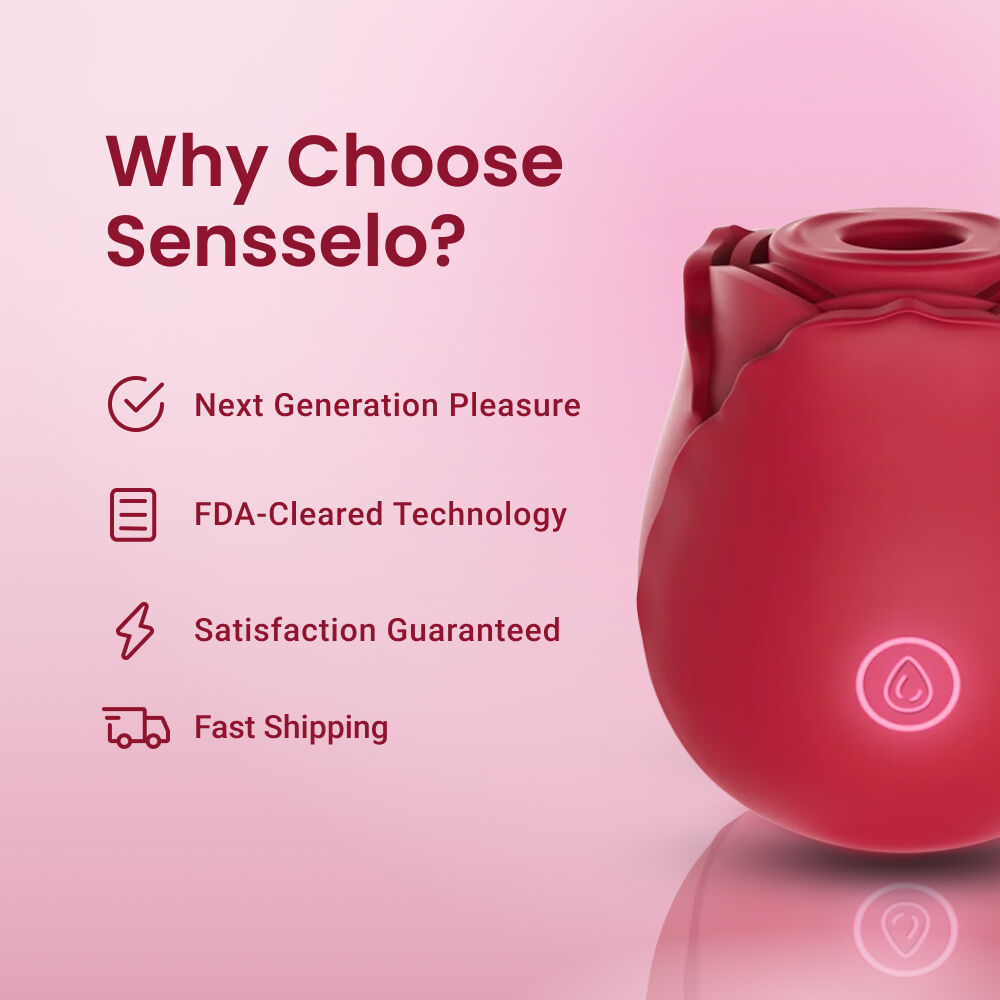 Why Choose Sensselo?

Next Generation Pleasure

FDA-Cleared Technology

Satisfaction Guaranteed

Fast Shipping